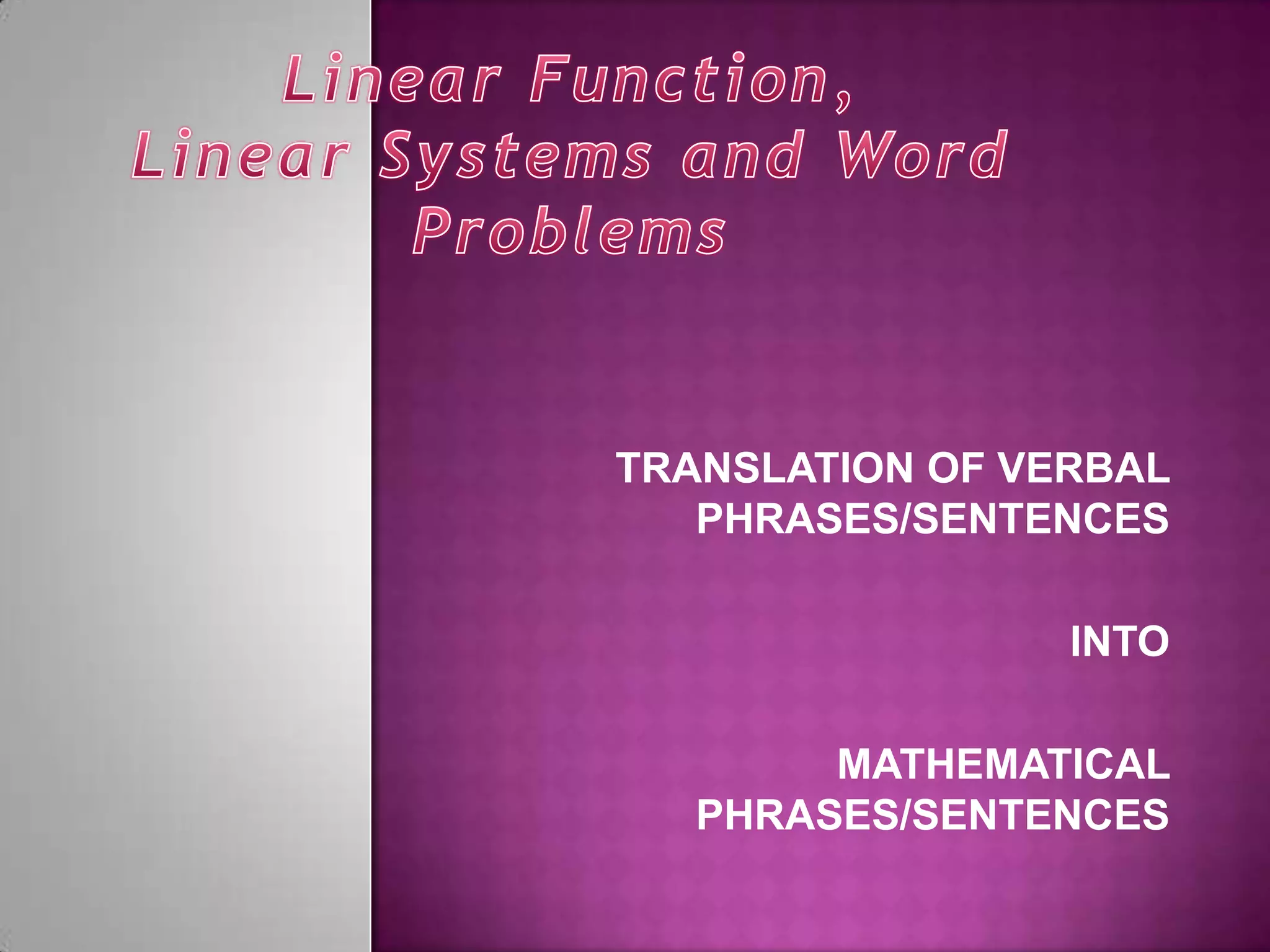 Linear Function,
Linear Systems and Word Problems

TRANSLATION OF VERBAL PHRASES/SENTENCES

INTO

MATHEMATICAL PHRASES/SENTENCES